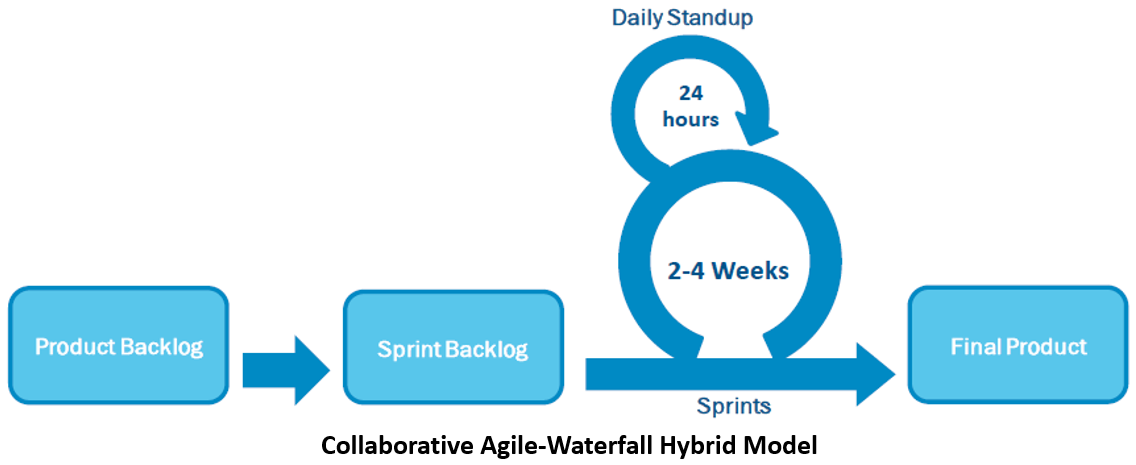 Daily Standup

24 hours

2-4 Weeks

Product Backlog

Sprint Backlog

Sprints

Final Product

Collaborative Agile-Waterfall Hybrid Model